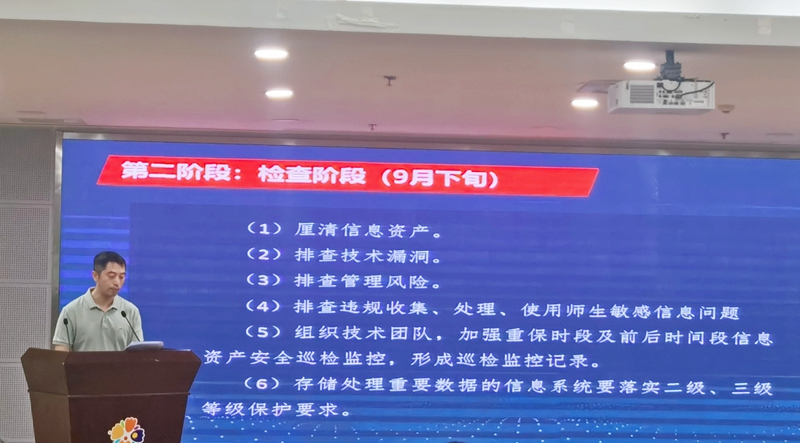 第二阶段：检查阶段（9月下旬）

（1）厘清信息资产。
（2）排查技术漏洞。
（3）排查管理风险。
（4）排查违规收集、处理、使用师生敏感信息问题
（5）组织技术团队，加强重保时段及前后时间段信息资产安全巡检监控，形成巡检监控记录。
（6）存储处理重要数据的信息系统要落实二级、三级等级保护要求。